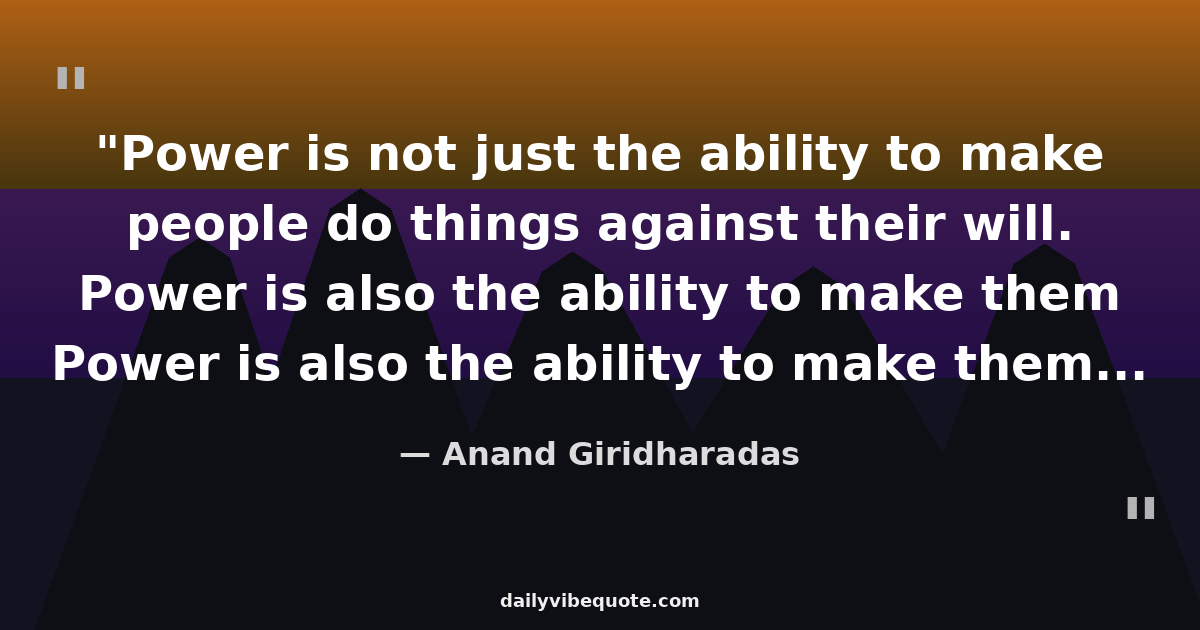 "

"Power is not just the ability to make people do things against their will. Power is also the ability to make them Power is also the ability to make them...

— Anand Giridharadas

"

dailyvibequote.com